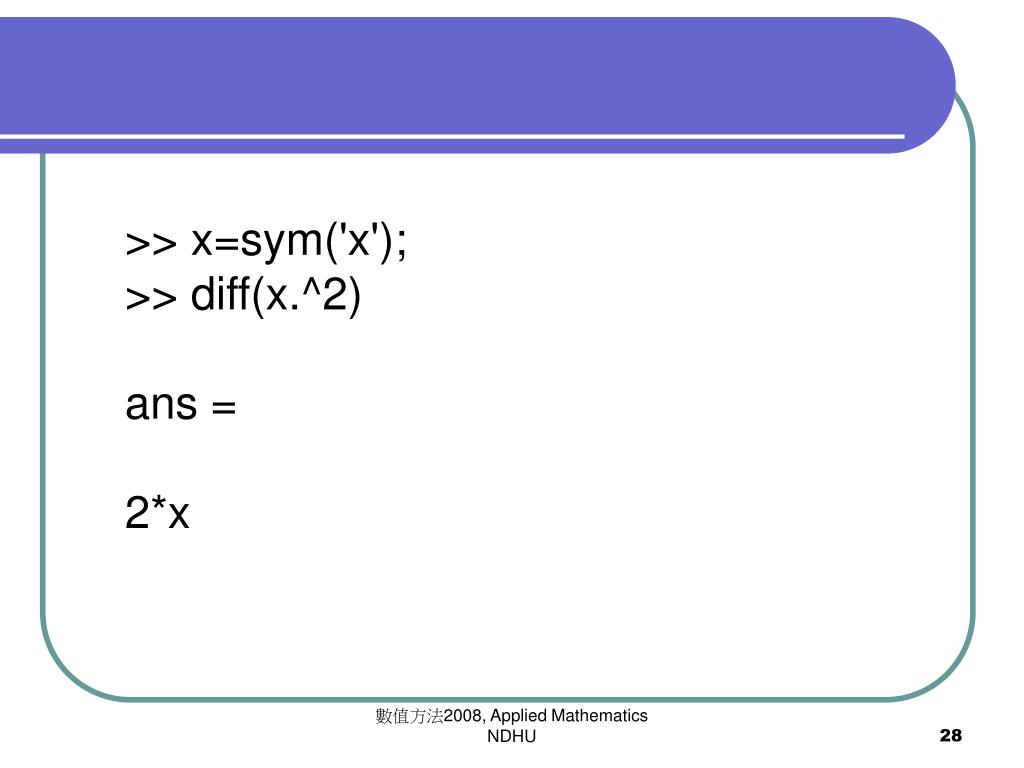 >> x=sym('x');
>> diff(x.^2)

ans =

2*x

數值方法2008, Applied Mathematics NDHU

28